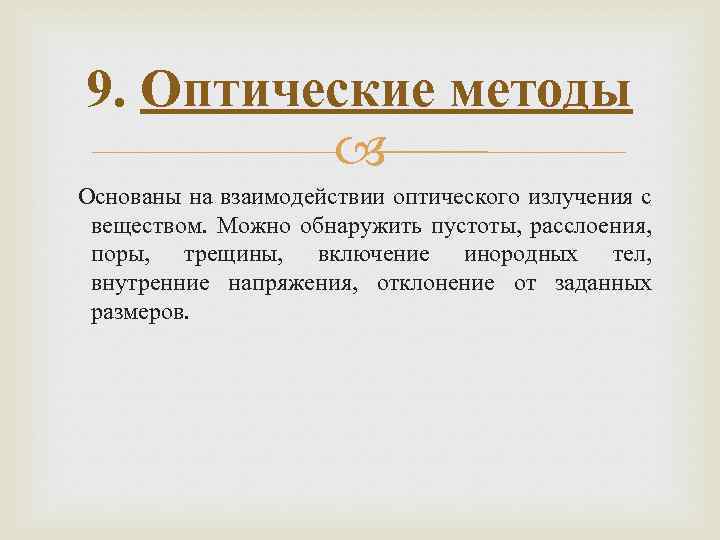 9. Оптические методы

Основаны на взаимодействии оптического излучения с веществом. Можно обнаружить пустоты, расслоения, поры, трещины, включение инородных тел, внутренние напряжения, отклонение от заданных размеров.